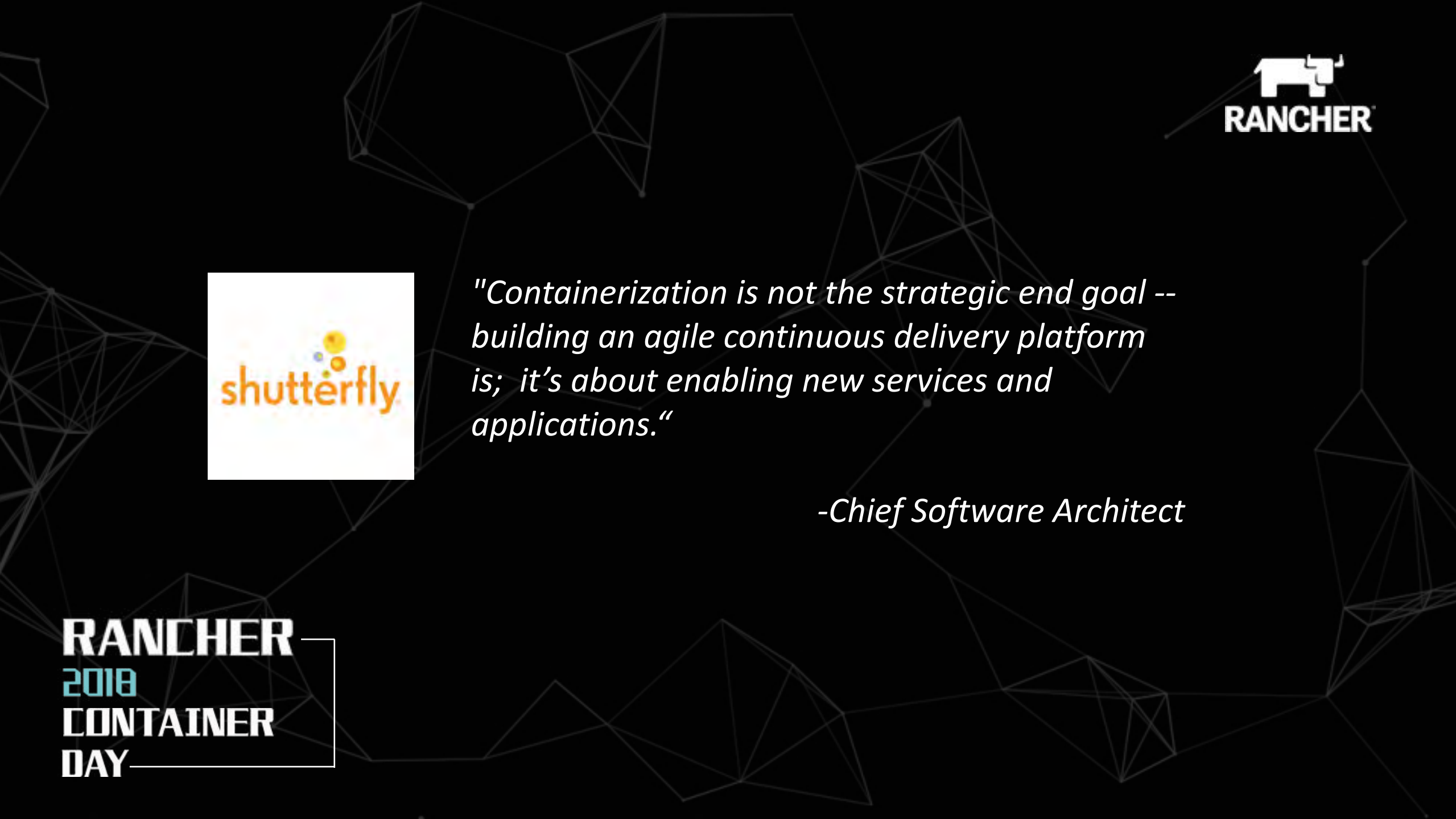 RANCHER

shutterfly

"Containerization is not the strategic end goal -- building an agile continuous delivery platform is; it’s about enabling new services and applications.“

-Chief Software Architect

RANCHER
2018
CONTAINER
DAY